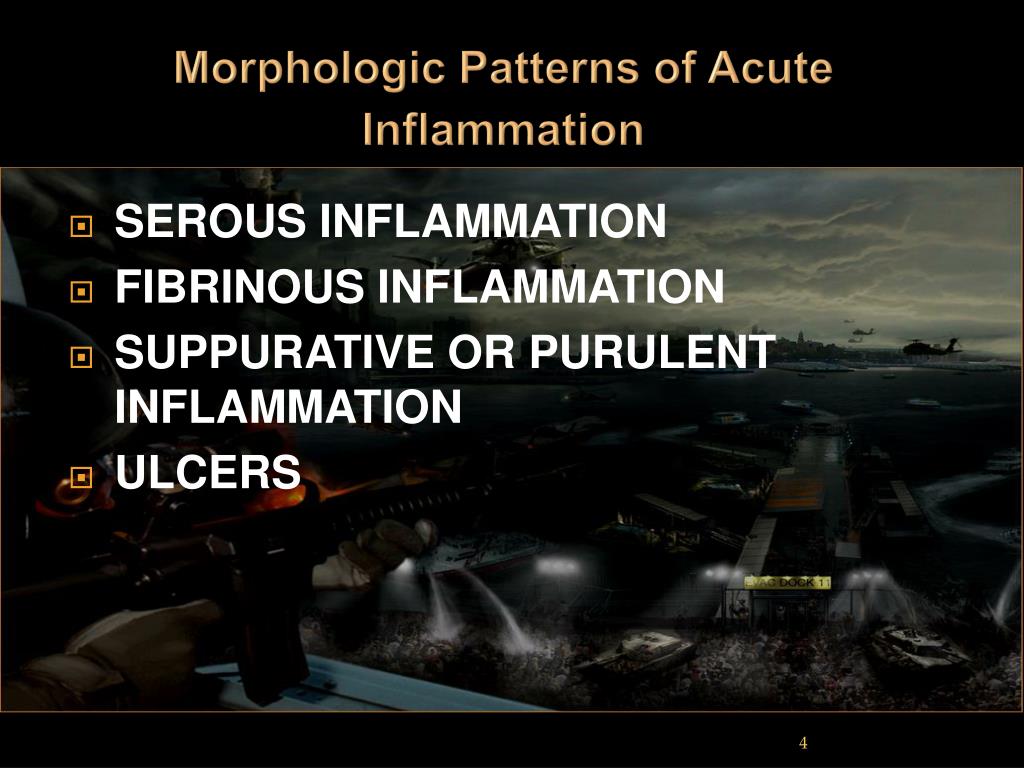 Morphologic Patterns of Acute Inflammation

SEROUS INFLAMMATION
FIBRINOUS INFLAMMATION
SUPPURATIVE OR PURULENT INFLAMMATION
ULCERS

EVAC DOCK 11

4